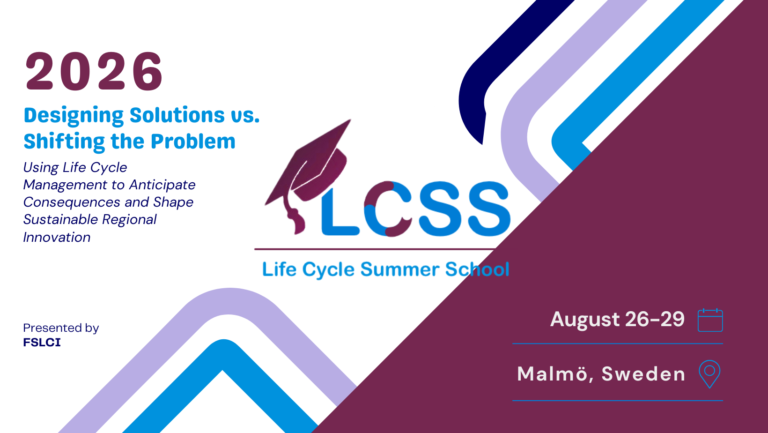 2026

Designing Solutions vs. Shifting the Problem

Using Life Cycle Management to Anticipate Consequences and Shape Sustainable Regional Innovation

LCSS

Life Cycle Summer School

Presented by
FSLCI

August 26-29

Malmö, Sweden